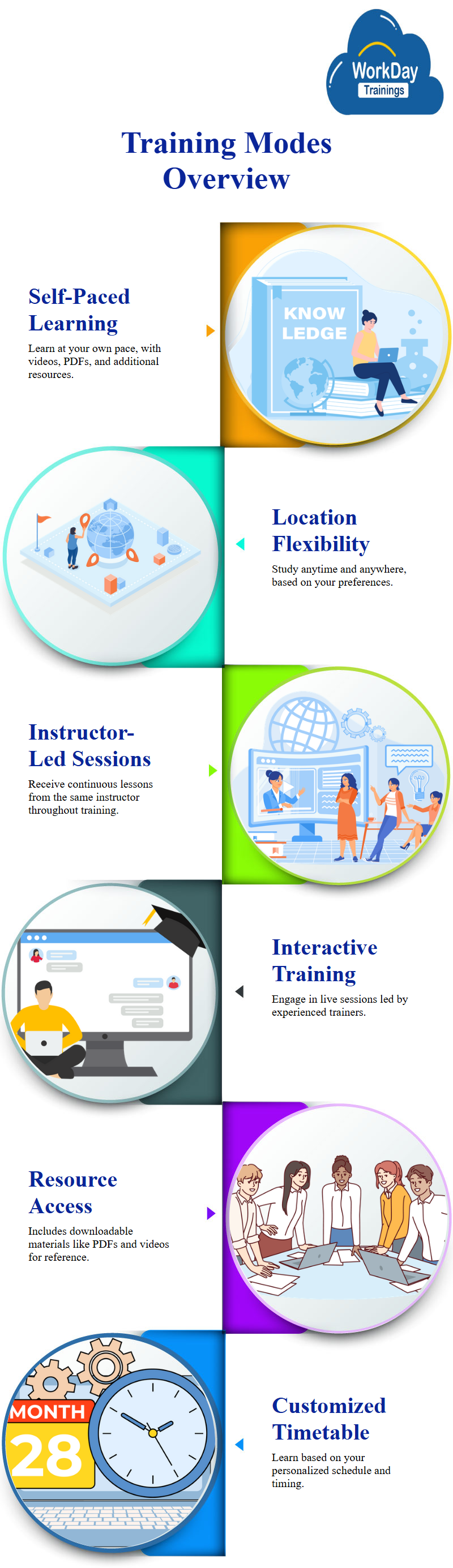 WorkDay
Trainings

Training Modes Overview

Self-Paced Learning
Learn at your own pace, with videos, PDFs, and additional resources.

KNOW LEDGE

Location Flexibility
Study anytime and anywhere, based on your preferences.

Instructor-Led Sessions
Receive continuous lessons from the same instructor throughout training.

Interactive Training
Engage in live sessions led by experienced trainers.

Resource Access
Includes downloadable materials like PDFs and videos for reference.

MONTH
28

Customized Timetable
Learn based on your personalized schedule and timing.